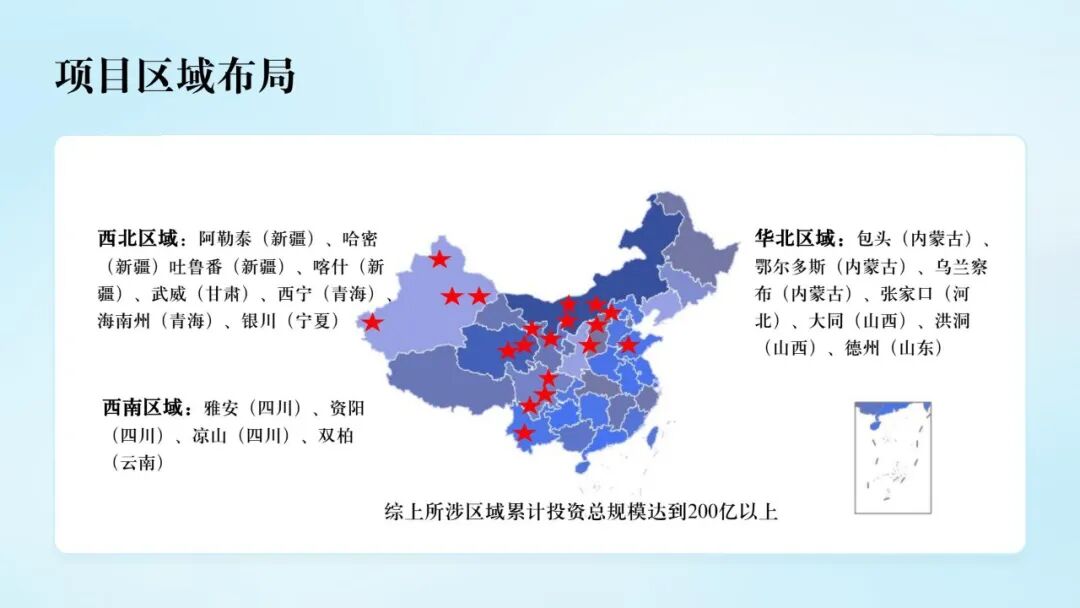 项目区域布局

西北区域：阿勒泰（新疆）、哈密（新疆）吐鲁番（新疆）、喀什（新疆）、武威（甘肃）、西宁（青海）、海南州（青海）、银川（宁夏）

西南区域：雅安（四川）、资阳（四川）、凉山（四川）、双柏（云南）

华北区域：包头（内蒙古）、鄂尔多斯（内蒙古）、乌兰察布（内蒙古）、张家口（河北）、大同（山西）、洪洞（山西）、德州（山东）

综上所涉区域累计投资总规模达到200亿以上